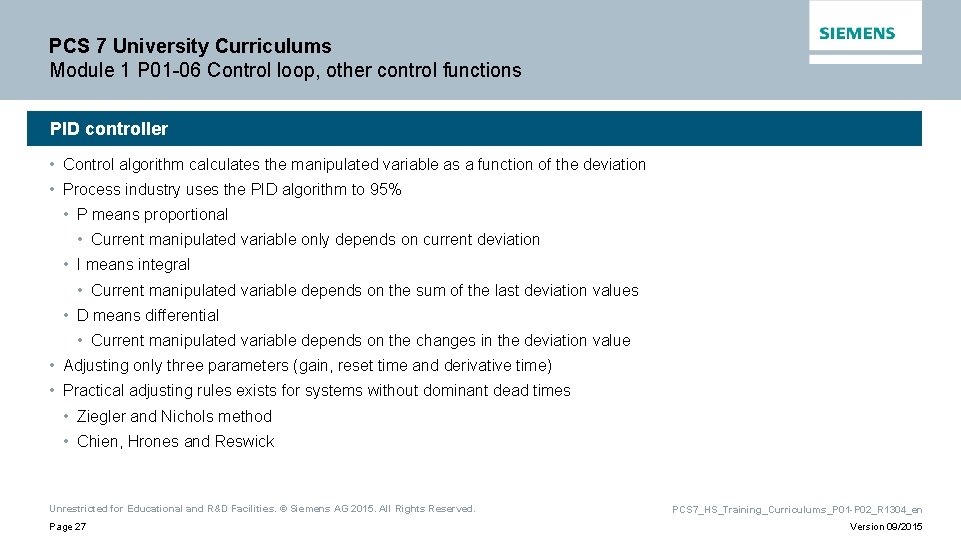 PCS 7 University Curriculums
Module 1 P01-06 Control loop, other control functions

SIEMENS

PID controller

• Control algorithm calculates the manipulated variable as a function of the deviation
• Process industry uses the PID algorithm to 95%
• P means proportional
• Current manipulated variable only depends on current deviation
• I means integral
• Current manipulated variable depends on the sum of the last deviation values
• D means differential
• Current manipulated variable depends on the changes in the deviation value
• Adjusting only three parameters (gain, reset time and derivative time)
• Practical adjusting rules exists for systems without dominant dead times
• Ziegler and Nichols method
• Chien, Hrones and Reswick

Unrestricted for Educational and R&D Facilities. © Siemens AG 2015. All Rights Reserved.
Page 27

PCS7_HS_Training_Curriculums_P01-P02_R1304_en
Version 09/2015